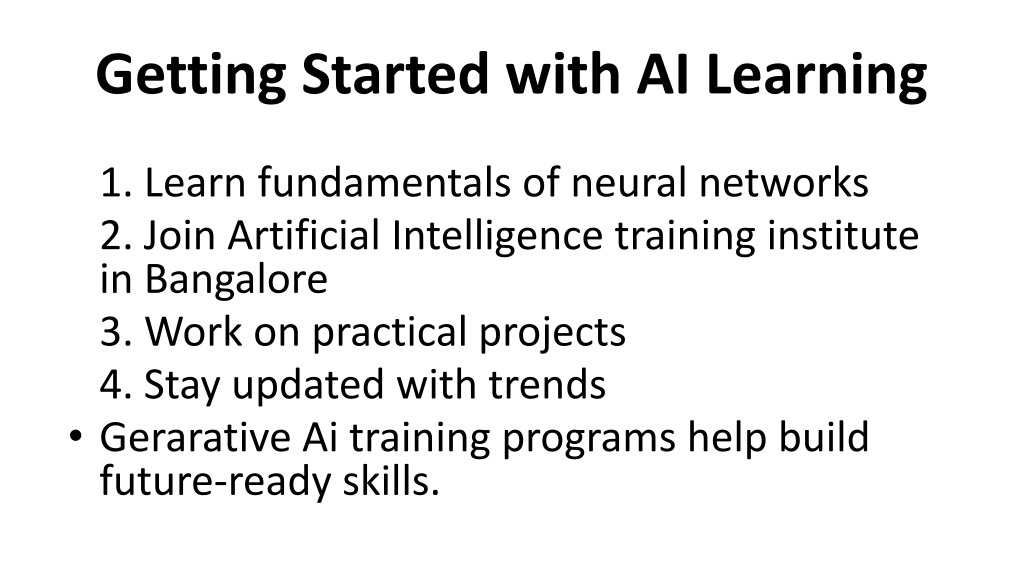 Getting Started with AI Learning

1. Learn fundamentals of neural networks
2. Join Artificial Intelligence training institute in Bangalore
3. Work on practical projects
4. Stay updated with trends

• Gerarative Ai training programs help build future-ready skills.